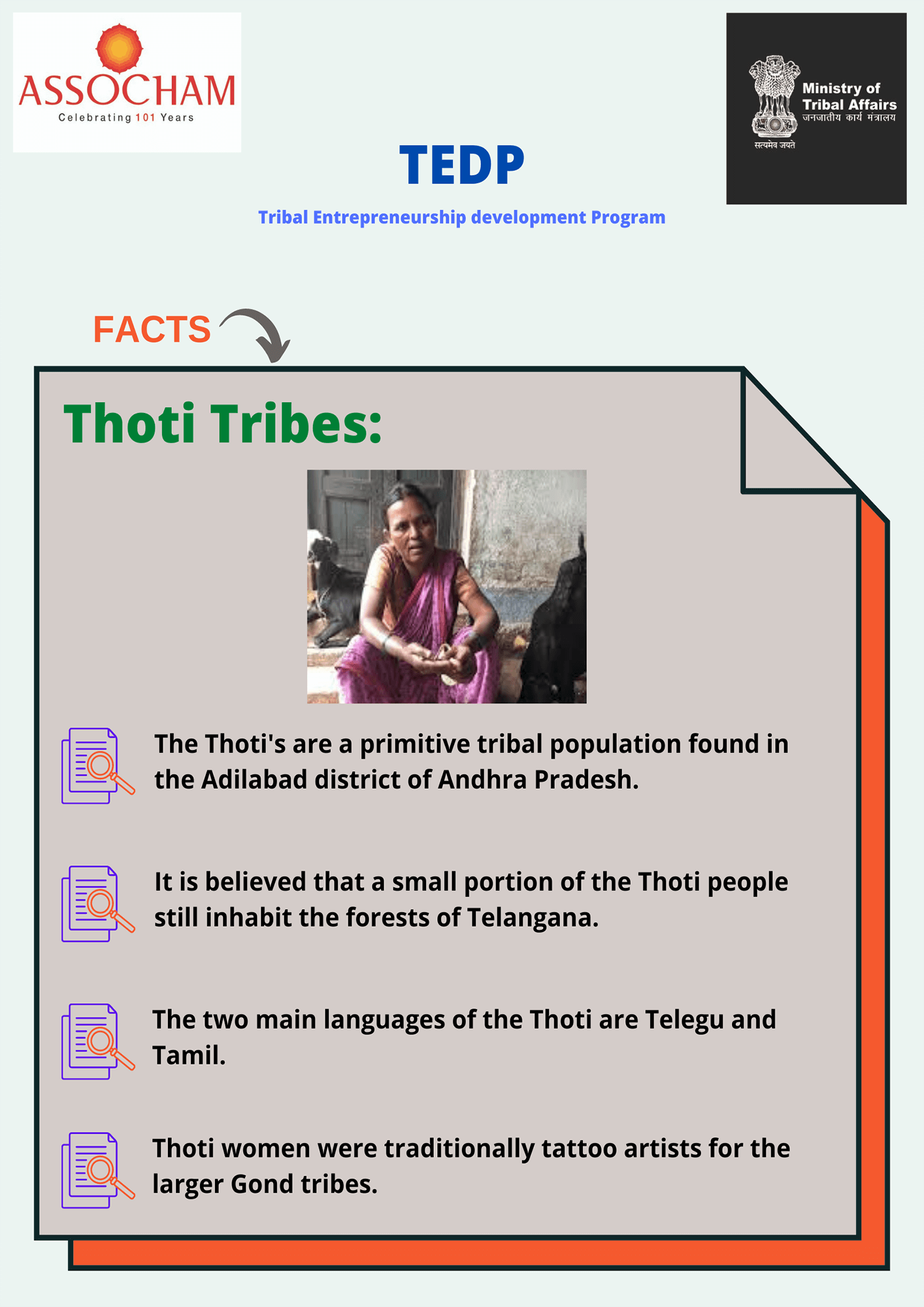 ASSOCHAM
Celebrating 101 Years

Ministry of Tribal Affairs
जनजातीय कार्य मंत्रालय
सत्यमेव जयते

TEDP

Tribal Entrepreneurship development Program

FACTS

Thoti Tribes:

The Thoti's are a primitive tribal population found in the Adilabad district of Andhra Pradesh.

It is believed that a small portion of the Thoti people still inhabit the forests of Telangana.

The two main languages of the Thoti are Telegu and Tamil.

Thoti women were traditionally tattoo artists for the larger Gond tribes.